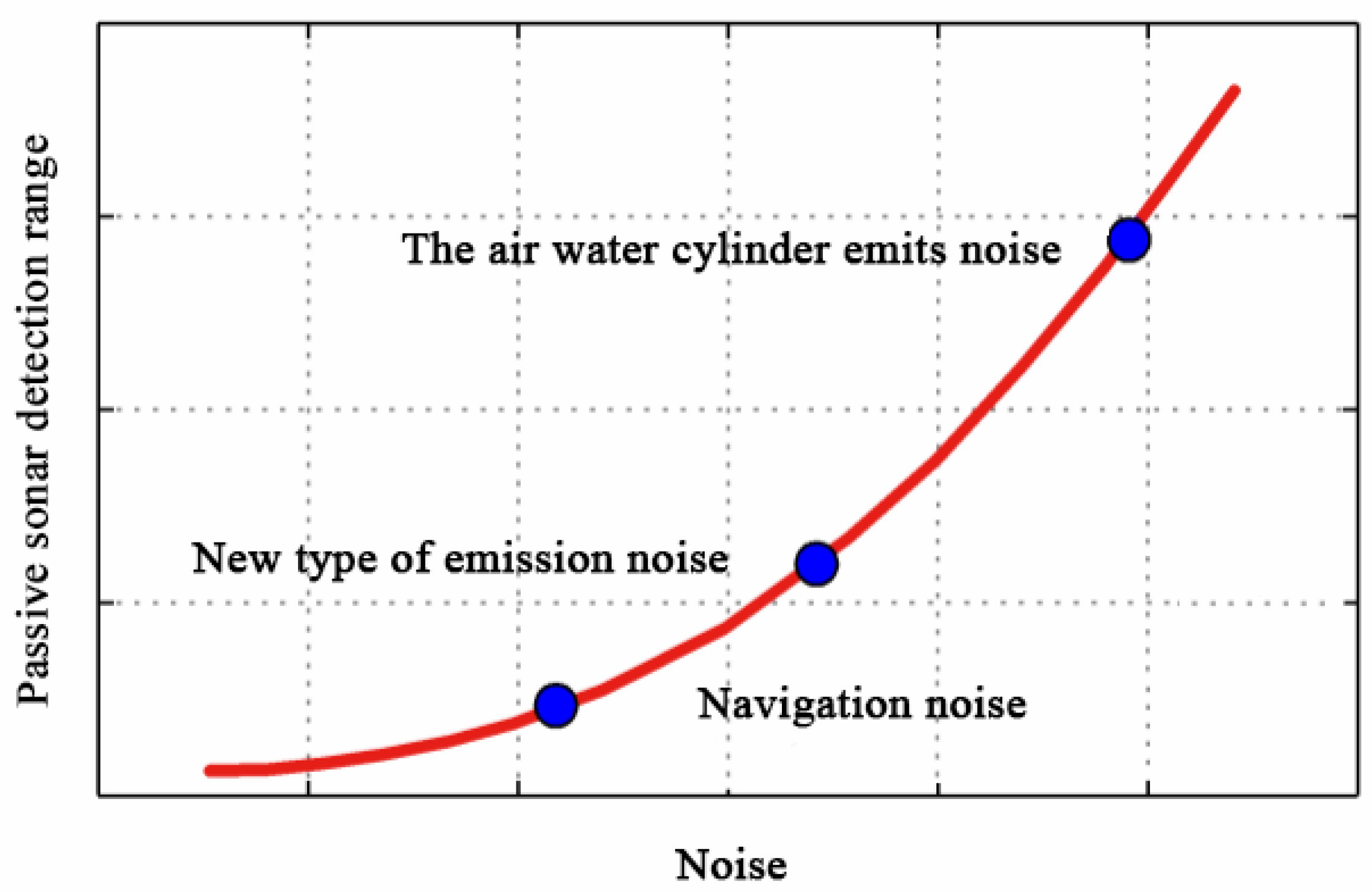 Passive sonar detection range

The air water cylinder emits noise

New type of emission noise

Navigation noise

Noise